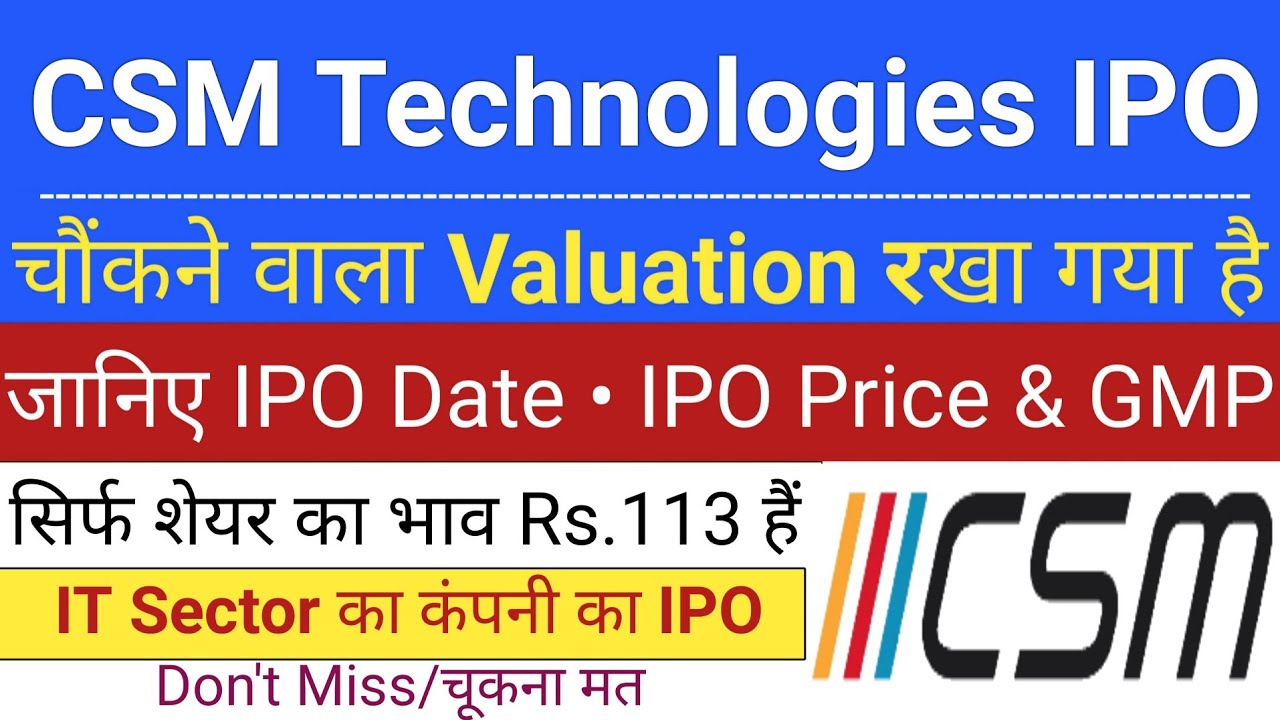 CSM Technologies IPO

चौंकने वाला Valuation रखा गया है

जानिए IPO Date • IPO Price & GMP

सिर्फ शेयर का भाव Rs.113 हैं

IT Sector का कंपनी का IPO

Don't Miss/चूकना मत

CSM